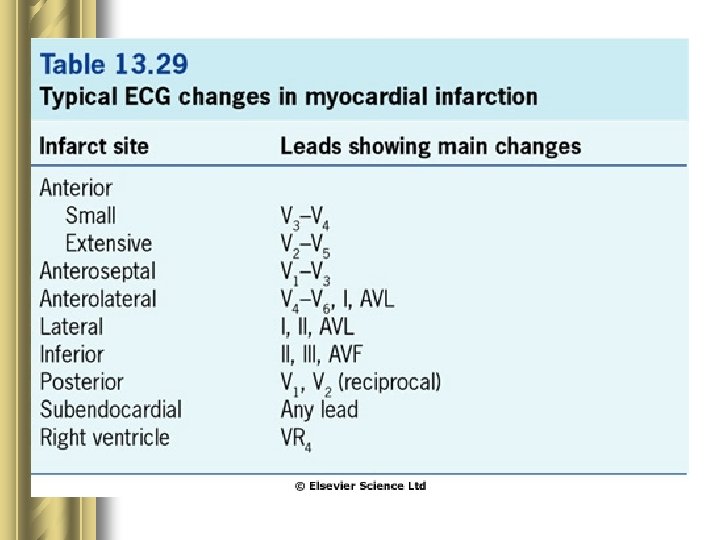 Table 13.29
Typical ECG changes in myocardial infarction

| Infarct site | Leads showing main changes |
|---|---|
| Anterior | |
| Small | $V_3$–$V_4$ |
| Extensive | $V_2$–$V_5$ |
| Anteroseptal | $V_1$–$V_3$ |
| Anterolateral | $V_4$–$V_6$, I, AVL |
| Lateral | I, II, AVL |
| Inferior | II, III, AVF |
| Posterior | $V_1$, $V_2$ (reciprocal) |
| Subendocardial | Any lead |
| Right ventricle | $VR_4$ |

© Elsevier Science Ltd